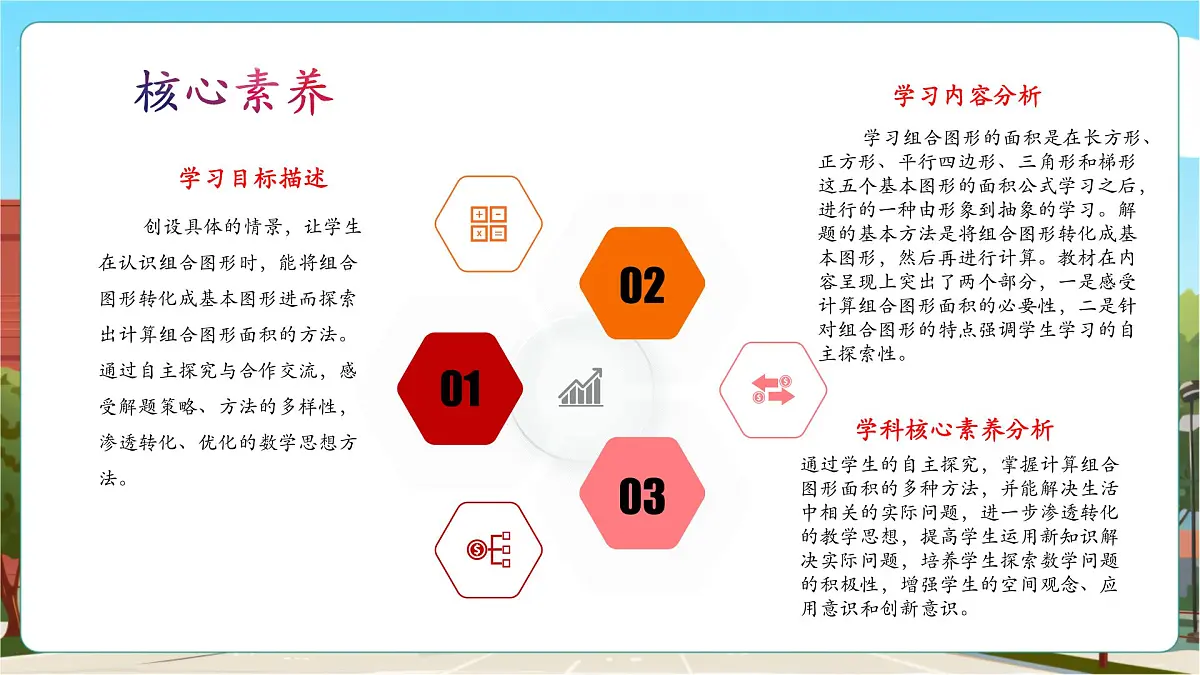 核心素养

学习目标描述

创设具体的情景，让学生在认识组合图形时，能将组合图形转化成基本图形进而探索出计算组合图形面积的方法。通过自主探究与合作交流，感受解题策略、方法的多样性，渗透转化、优化的数学思想方法。

01

02

03

学习内容分析

学习组合图形的面积是在长方形、正方形、平行四边形、三角形和梯形这五个基本图形的面积公式学习之后，进行的一种由形象到抽象的学习。解题的基本方法是将组合图形转化成基本图形，然后再进行计算。教材在内容呈现上突出了两个部分，一是感受计算组合图形面积的必要性，二是针对组合图形的特点强调学生学习的自主探索性。

学科核心素养分析

通过学生的自主探究，掌握计算组合图形面积的多种方法，并能解决生活中相关的实际问题，进一步渗透转化的教学思想，提高学生运用新知识解决实际问题，培养学生探索数学问题的积极性，增强学生的空间观念、应用意识和创新意识。